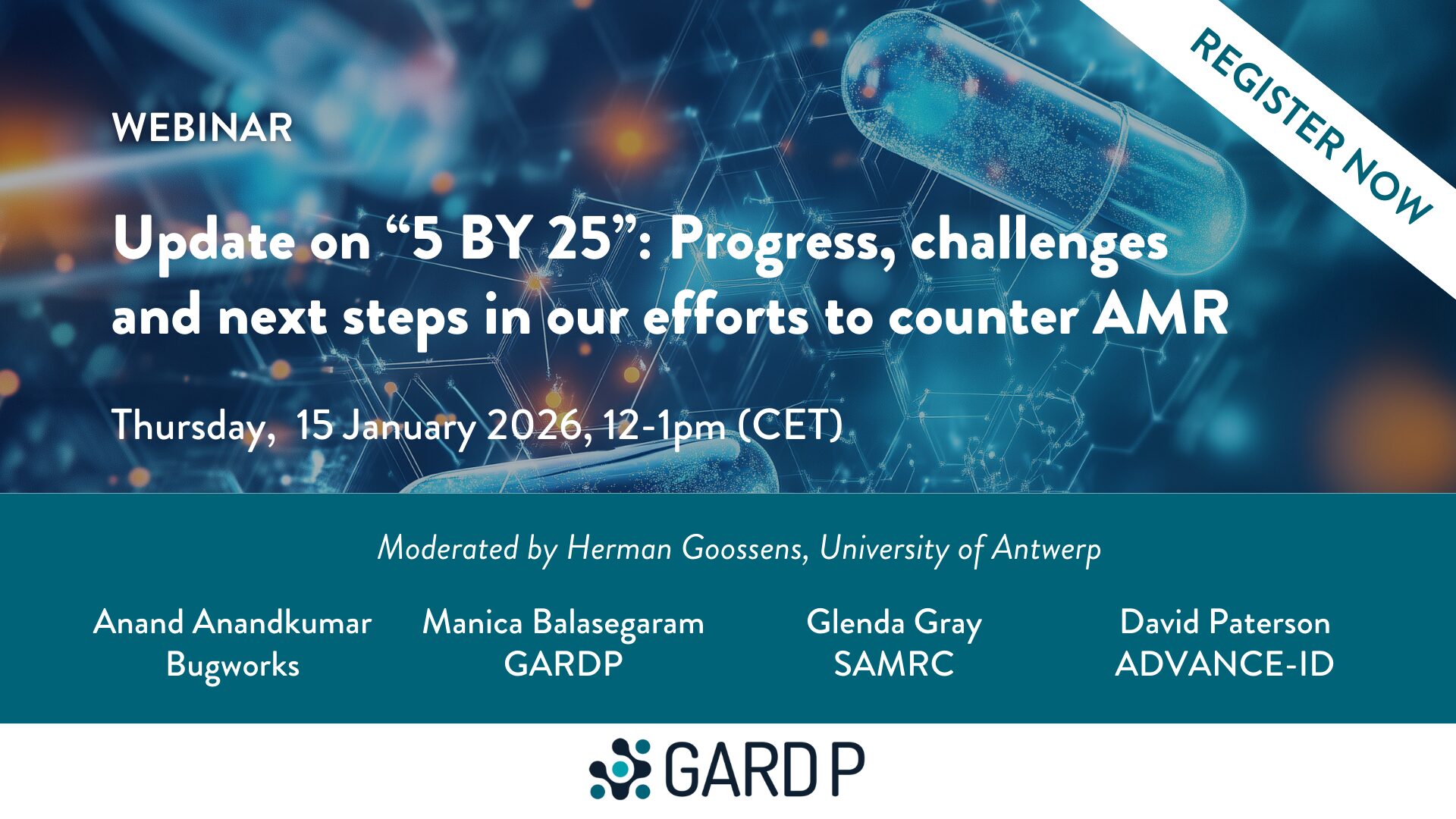 REGISTER NOW

WEBINAR

Update on “5 BY 25”: Progress, challenges and next steps in our efforts to counter AMR

Thursday, 15 January 2026, 12-1pm (CET)

Moderated by Herman Goossens, University of Antwerp

Anand Anandkumar
Bugworks

Manica Balasegaram
GARDP

Glenda Gray
SAMRC

David Paterson
ADVANCE-ID

GARDP